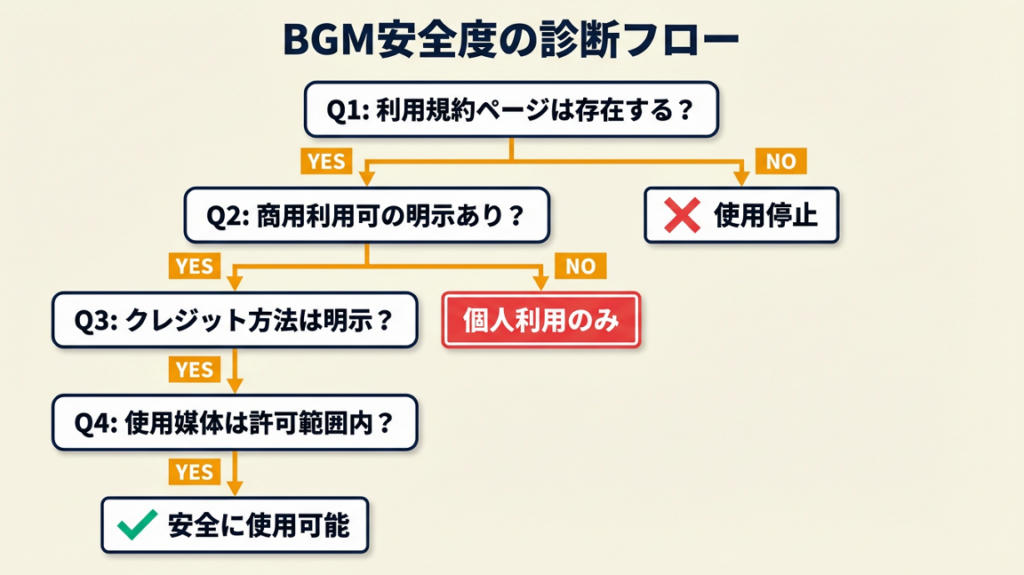 BGM安全度の診断フロー

Q1: 利用規約ページは存在する？

YES

NO

Q2: 商用利用可の明示あり？

使用停止

YES

NO

Q3: クレジット方法は明示？

個人利用のみ

YES

Q4: 使用媒体は許可範囲内？

YES

安全に使用可能